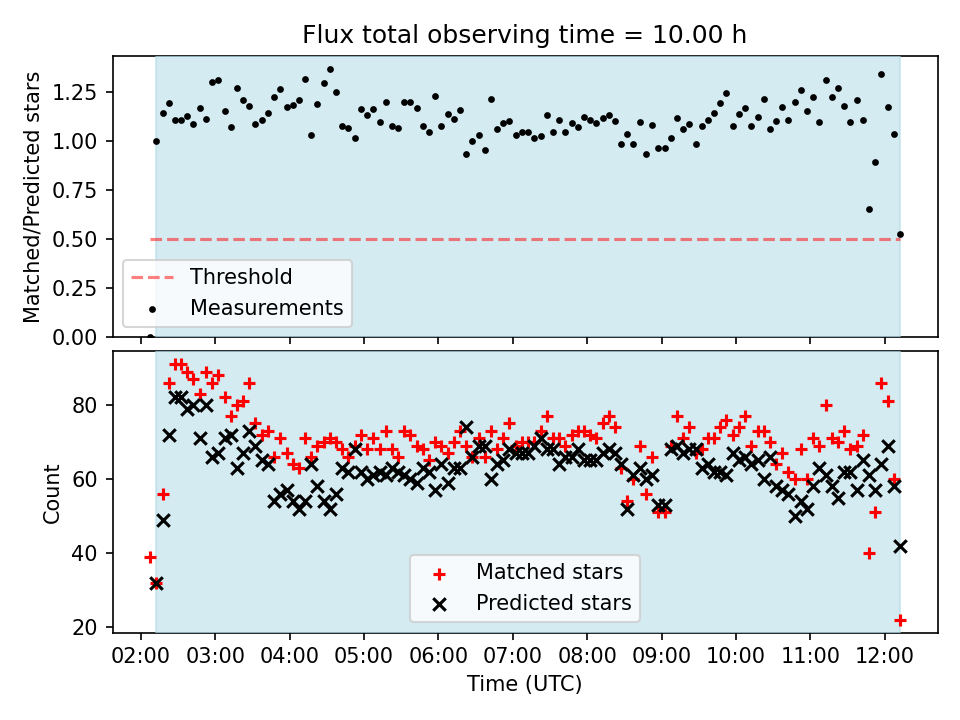 Flux total observing time = 10.00 h

Matched/Predicted stars

1.25
1.00
0.75
0.50
0.25
0.00

Threshold
Measurements

Count

80
60
40
20

Matched stars
Predicted stars

02:00 03:00 04:00 05:00 06:00 07:00 08:00 09:00 10:00 11:00 12:00

Time (UTC)